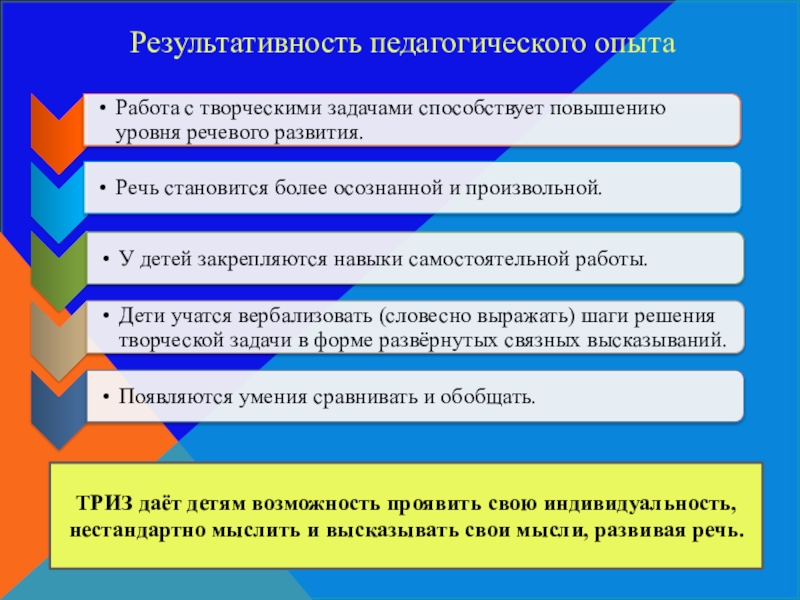 Результативность педагогического опыта

• Работа с творческими задачами способствует повышению уровня речевого развития.

• Речь становится более осознанной и произвольной.

• У детей закрепляются навыки самостоятельной работы.

• Дети учатся вербализовать (словесно выражать) шаги решения творческой задачи в форме развёрнутых связных высказываний.

• Появляются умения сравнивать и обобщать.

ТРИЗ даёт детям возможность проявить свою индивидуальность, нестандартно мыслить и высказывать свои мысли, развивая речь.